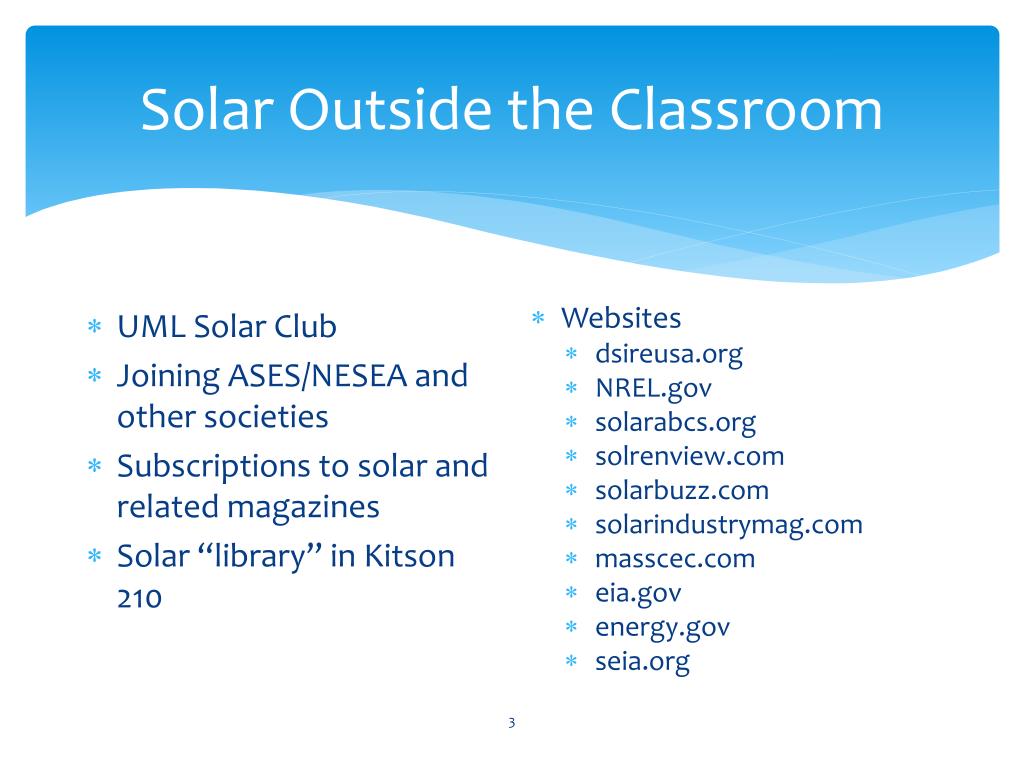 Solar Outside the Classroom

* UML Solar Club
* Joining ASES/NESEA and other societies
* Subscriptions to solar and related magazines
* Solar “library” in Kitson 210

* Websites
  * dsireusa.org
  * NREL.gov
  * solarabcs.org
  * solrenview.com
  * solarbuzz.com
  * solarindustrymag.com
  * masscec.com
  * eia.gov
  * energy.gov
  * seia.org

3